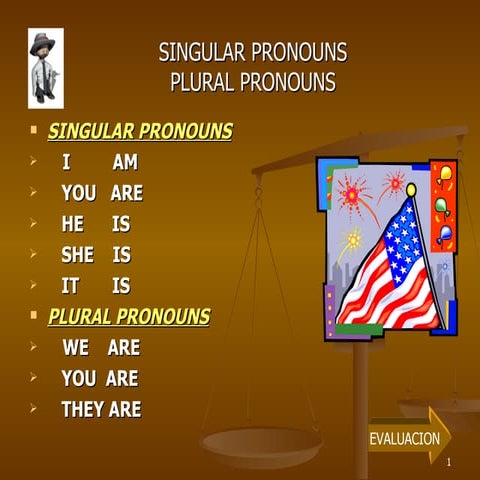 SINGULAR PRONOUNS
PLURAL PRONOUNS

SINGULAR PRONOUNS
I AM
YOU ARE
HE IS
SHE IS
IT IS

PLURAL PRONOUNS
WE ARE
YOU ARE
THEY ARE

EVALUACION

1